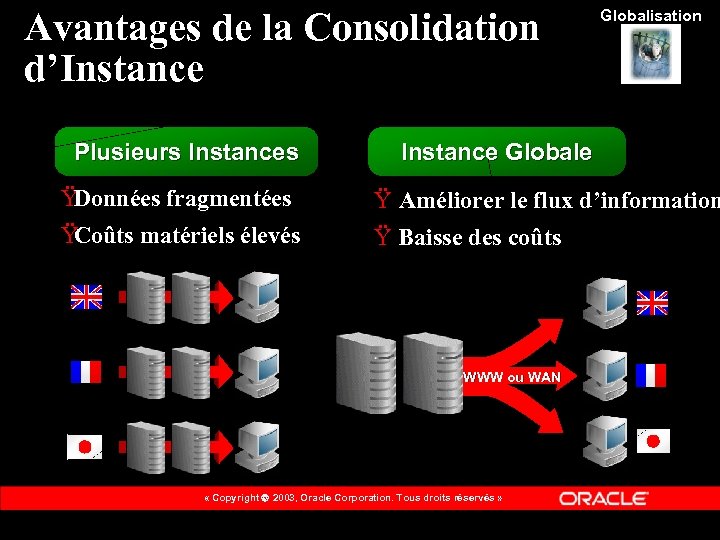 Avantages de la Consolidation d'Instance

Globalisation

Plusieurs Instances

ŸDonnées fragmentées
ŸCoûts matériels élevés

Instance Globale

Ÿ Améliorer le flux d'information
Ÿ Baisse des coûts

WWW ou WAN

« Copyright © 2003, Oracle Corporation. Tous droits réservés »

ORACLE